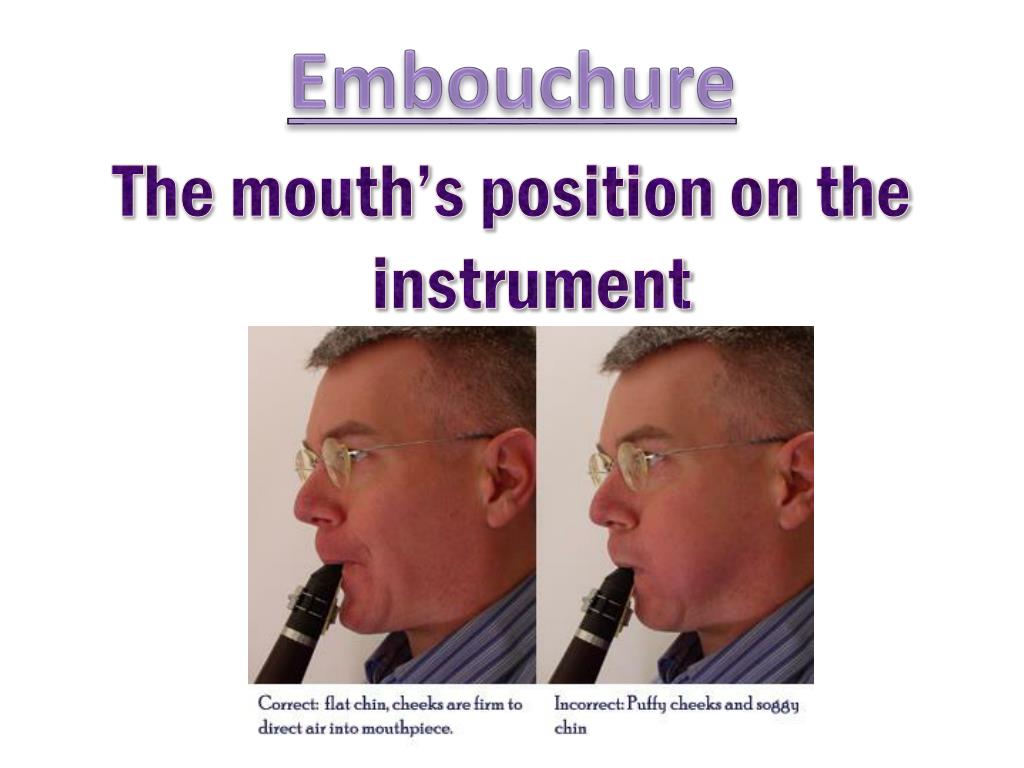 Embouchure

The mouth's position on the instrument

Correct: flat chin, cheeks are firm to direct air into mouthpiece.

Incorrect: Puffy cheeks and soggy chin